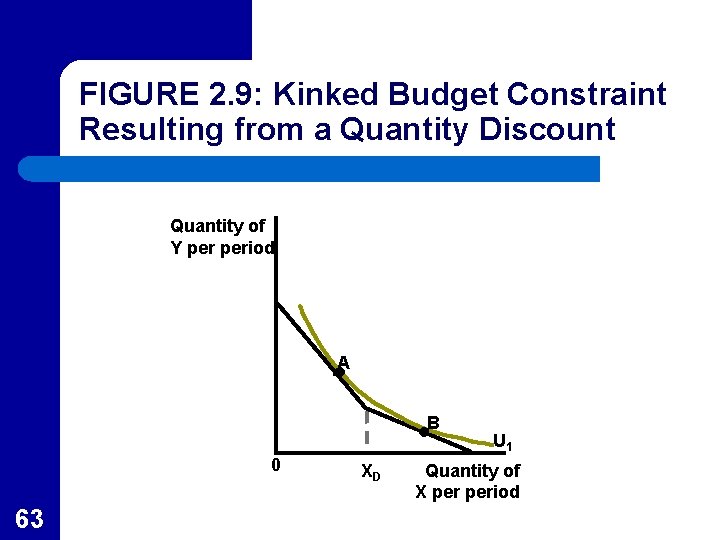 FIGURE 2.9: Kinked Budget Constraint Resulting from a Quantity Discount

Quantity of Y per period

A

B

$U_1$

0

$X_D$

Quantity of X per period

63